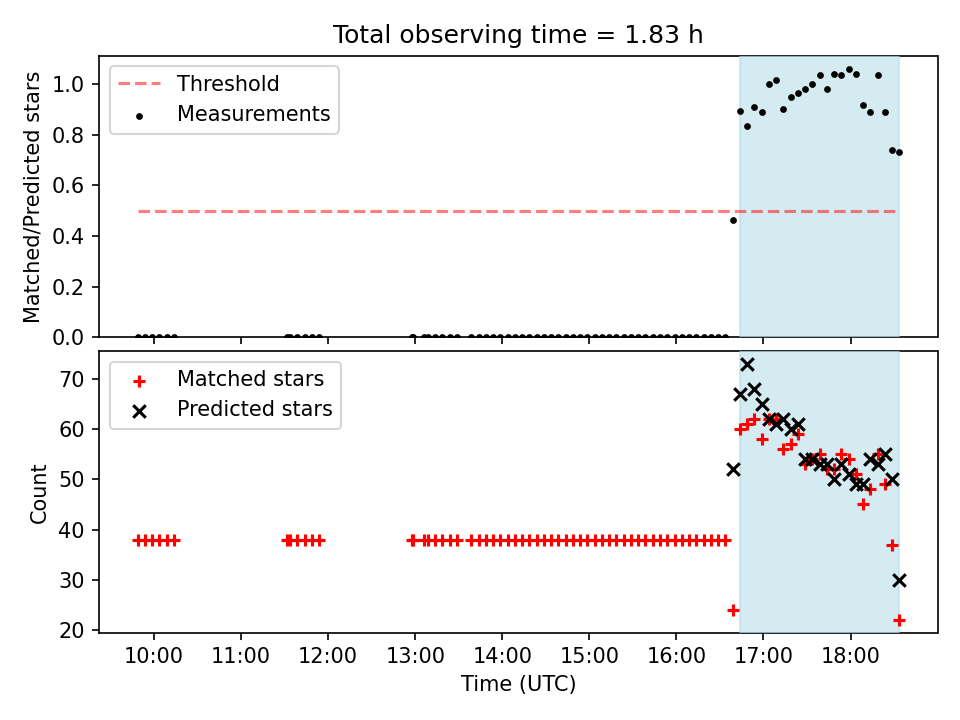 Total observing time = 1.83 h

Threshold
Measurements

Matched/Predicted stars

1.0
0.8
0.6
0.4
0.2
0.0

Matched stars
Predicted stars

Count

70
60
50
40
30
20

10:00
11:00
12:00
13:00
14:00
15:00
16:00
17:00
18:00

Time (UTC)